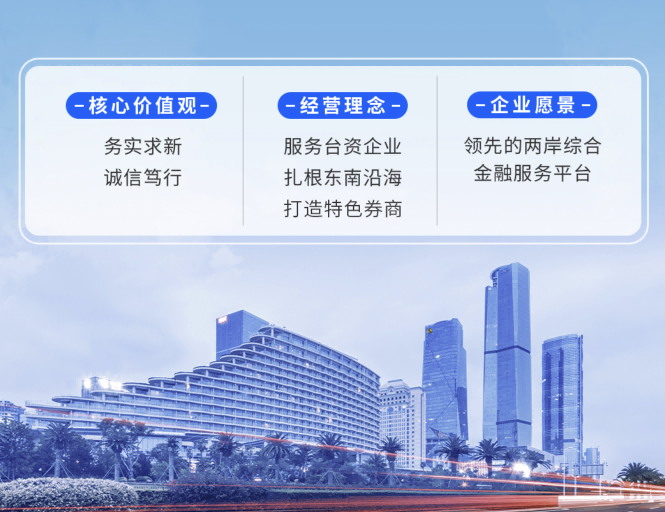 -核心价值观-

务实求新
诚信笃行

-经营理念-

服务台资企业
扎根东南沿海
打造特色券商

-企业愿景-

领先的两岸综合
金融服务平台